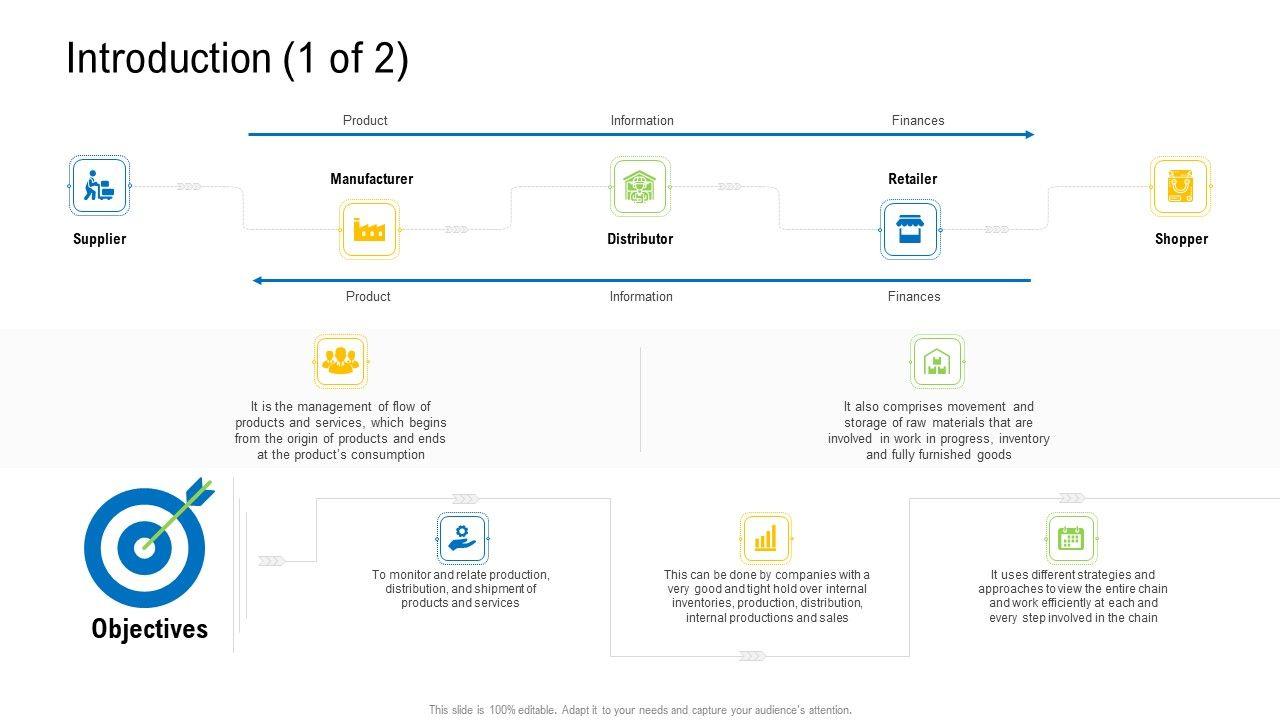 Introduction (1 of 2)

Product

Information

Finances

Supplier

Manufacturer

Distributor

Retailer

Shopper

Product

Information

Finances

It is the management of flow of products and services, which begins from the origin of products and ends at the product's consumption

It also comprises movement and storage of raw materials that are involved in work in progress, inventory and fully furnished goods

Objectives

To monitor and relate production, distribution, and shipment of products and services

This can be done by companies with a very good and tight hold over internal inventories, production, distribution, internal productions and sales

It uses different strategies and approaches to view the entire chain and work efficiently at each and every step involved in the chain

This slide is 100% editable. Adapt it to your needs and capture your audience's attention.